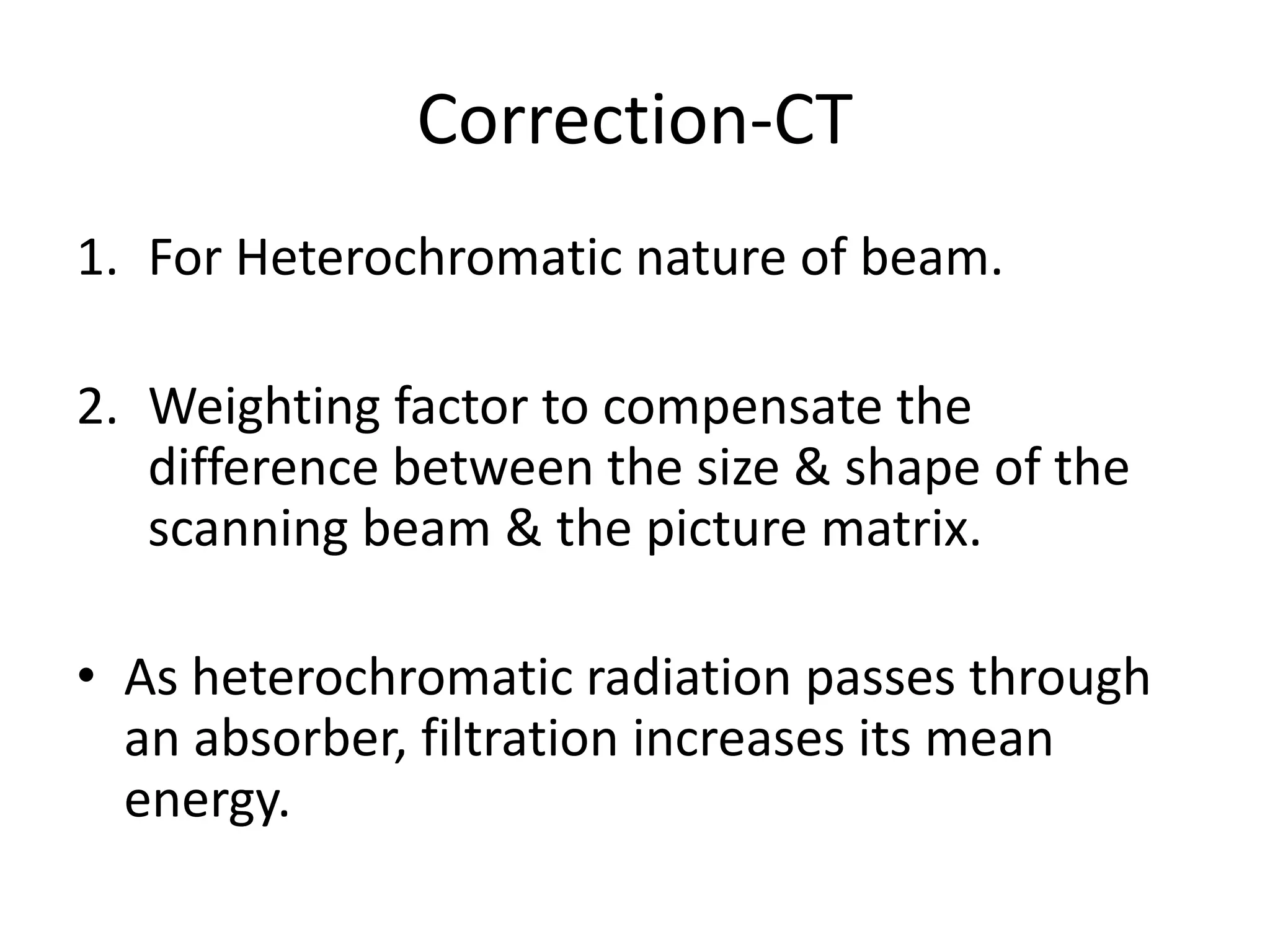 Correction-CT

1. For Heterochromatic nature of beam.

2. Weighting factor to compensate the difference between the size & shape of the scanning beam & the picture matrix.

• As heterochromatic radiation passes through an absorber, filtration increases its mean energy.